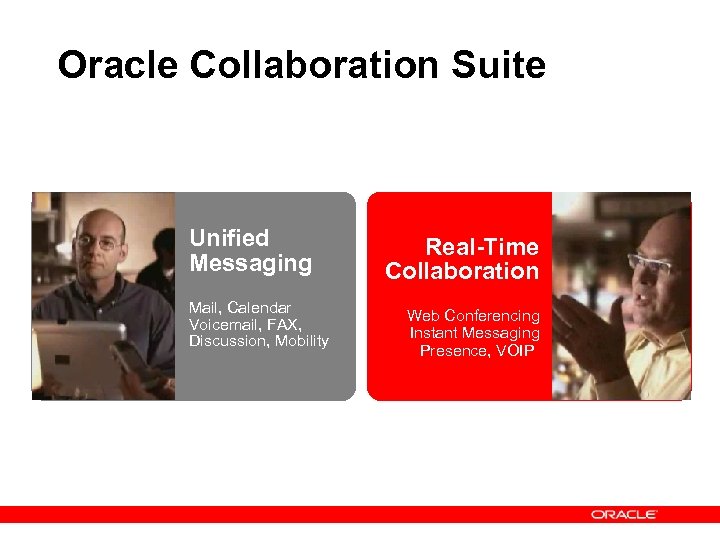 Oracle Collaboration Suite

Unified Messaging

Mail, Calendar
Voicemail, FAX,
Discussion, Mobility

Real-Time Collaboration

Web Conferencing
Instant Messaging
Presence, VOIP

ORACLE